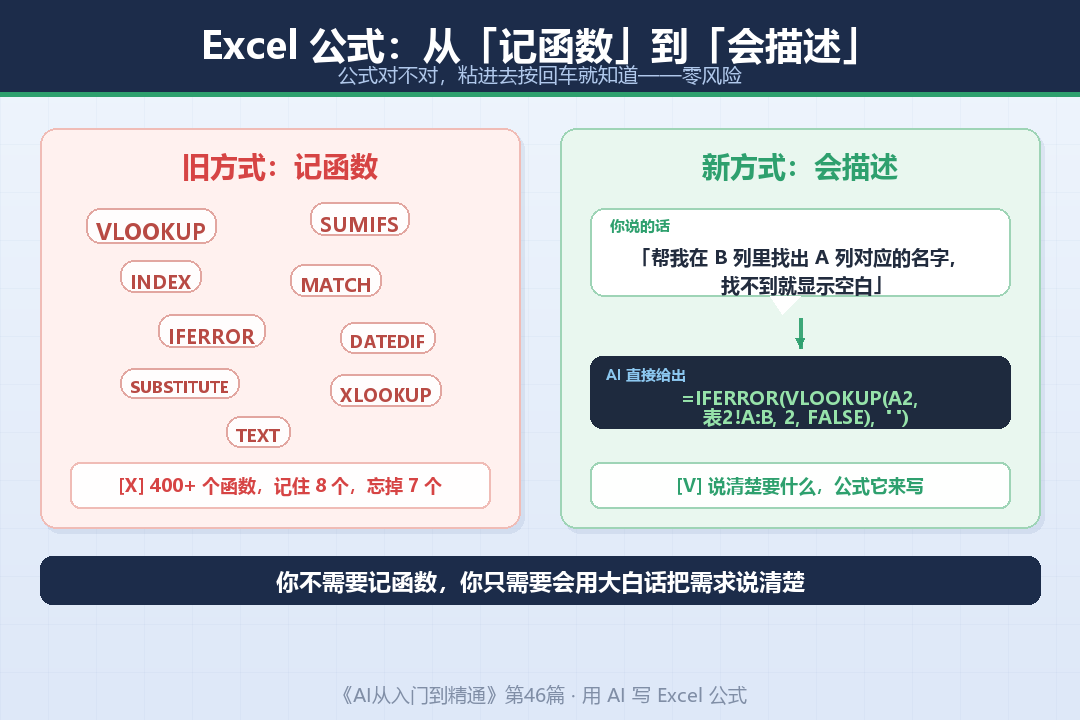 Excel 公式：从「记函数」到「会描述」
公式对不对，粘进去按回车就知道——零风险

旧方式：记函数

VLOOKUP
SUMIFS
INDEX
MATCH
IFERROR
DATEDIF
SUBSTITUTE
XLOOKUP
TEXT

[X] 400+ 个函数，记住 8 个，忘掉 7 个

新方式：会描述

你说的话
「帮我在 B 列里找出 A 列对应的名字，找不到就显示空白」

AI 直接给出
=IFERROR(VLOOKUP(A2, 表2!A:B, 2, FALSE), "")

[V] 说清楚要什么，公式它来写

你不需要记函数，你只需要会用大白话把需求说清楚

《AI从入门到精通》第46篇 · 用 AI 写 Excel 公式